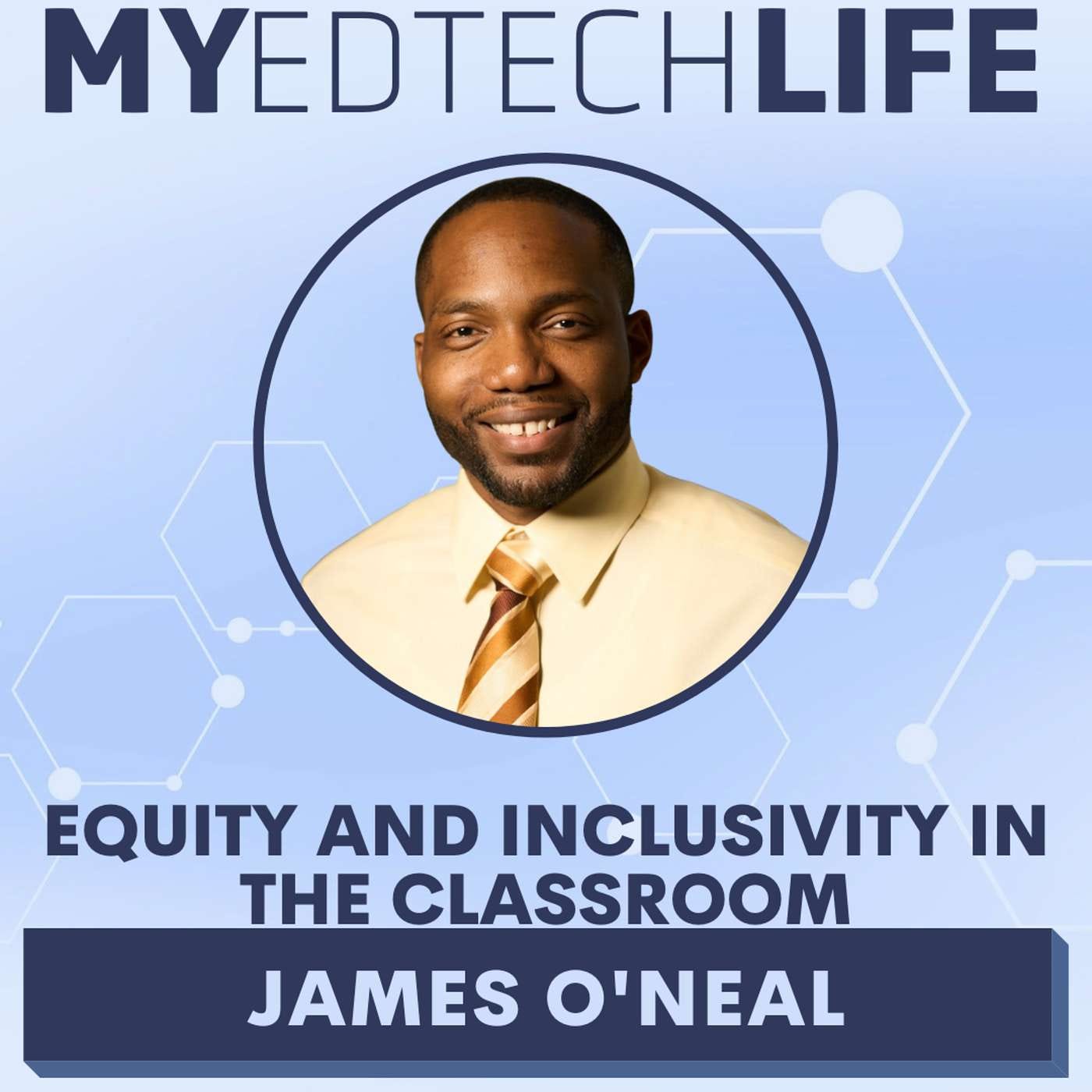 MYEDTECHLIFE

EQUITY AND INCLUSIVITY IN THE CLASSROOM

JAMES O'NEAL